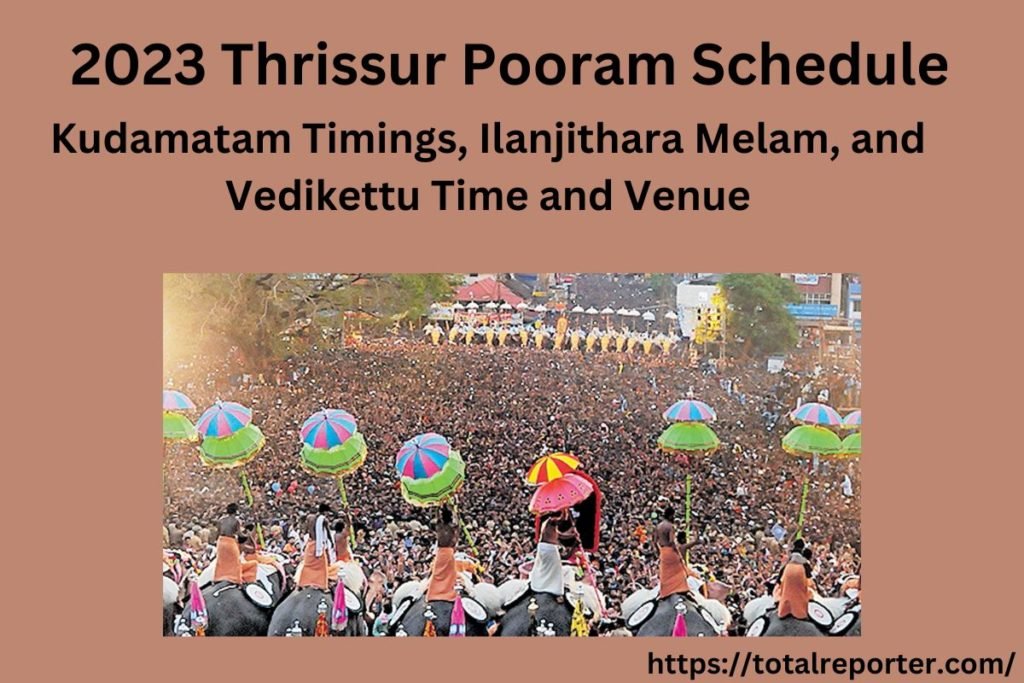 2023 Thrissur Pooram Schedule

Kudamatam Timings, Ilanjithara Melam, and Vedikettu Time and Venue

https://totalreporter.com/